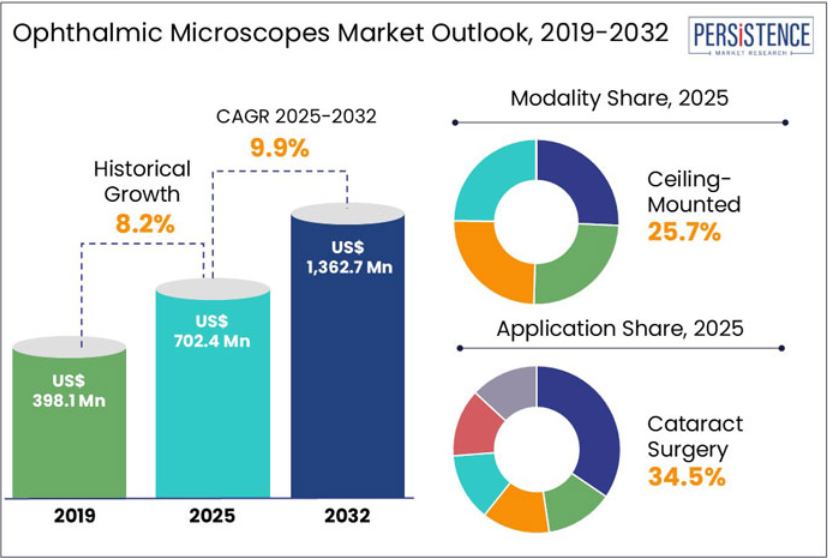 Ophthalmic Microscopes Market Outlook, 2019-2032

PERSISTENCE
MARKET RESEARCH

CAGR 2025-2032
9.9%

Historical Growth
8.2%

US$ 398.1 Mn

US$ 702.4 Mn

US$ 1,362.7 Mn

2019
2025
2032

Modality Share, 2025

Ceiling-Mounted
25.7%

Application Share, 2025

Cataract Surgery
34.5%